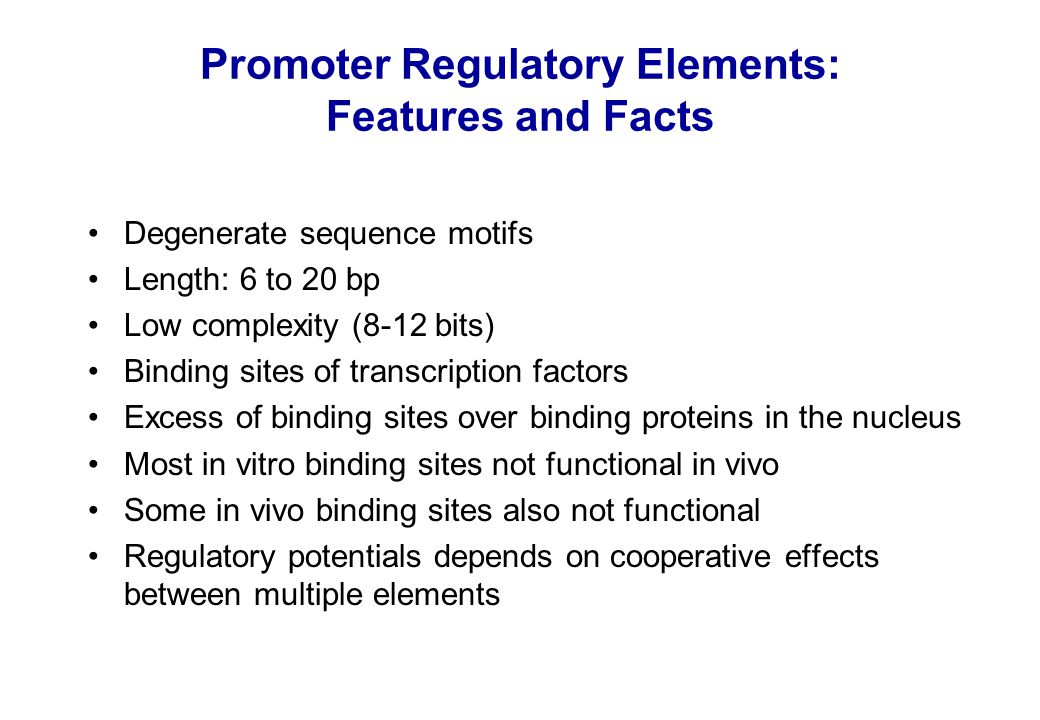 Promoter Regulatory Elements:
Features and Facts

• Degenerate sequence motifs
• Length: 6 to 20 bp
• Low complexity (8-12 bits)
• Binding sites of transcription factors
• Excess of binding sites over binding proteins in the nucleus
• Most in vitro binding sites not functional in vivo
• Some in vivo binding sites also not functional
• Regulatory potentials depends on cooperative effects between multiple elements